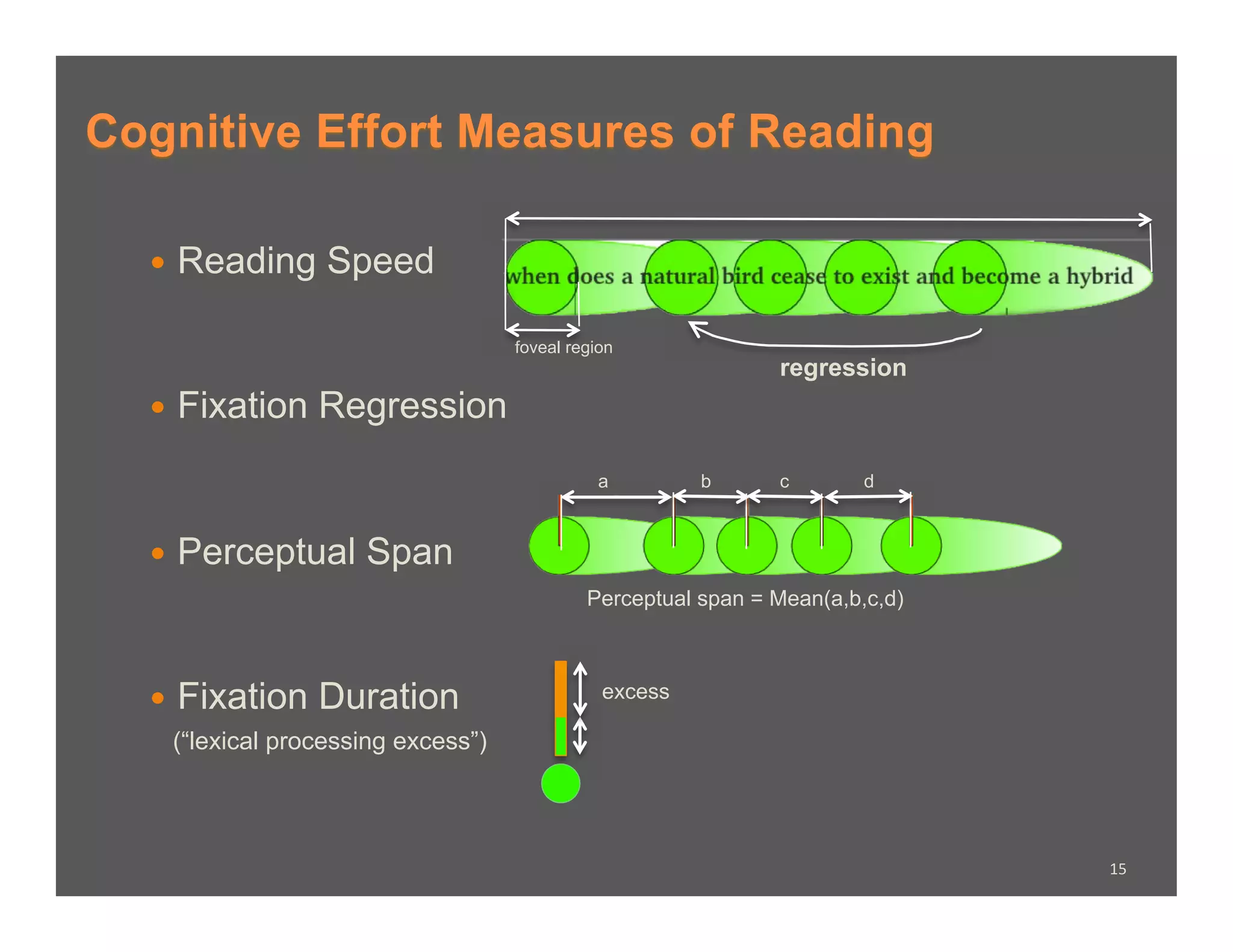 Cognitive Effort Measures of Reading

• Reading Speed

when does a natural bird cease to exist and become a hybrid

foveal region

regression

• Fixation Regression

a b c d

• Perceptual Span

Perceptual span = Mean(a,b,c,d)

• Fixation Duration
(“lexical processing excess”)

excess

15